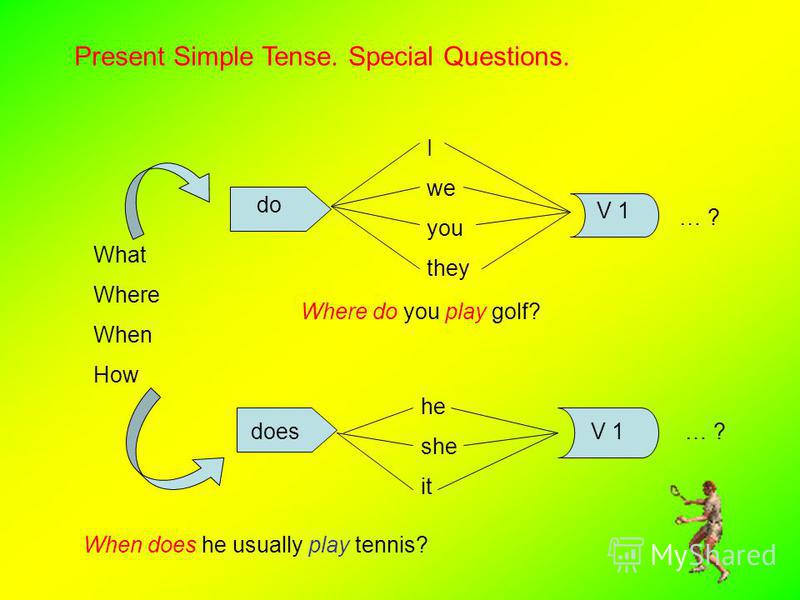 Present Simple Tense. Special Questions.

What
Where
When
How

do

I
we
you
they

V 1

… ?

Where do you play golf?

does

he
she
it

V 1

… ?

When does he usually play tennis?

MyShared